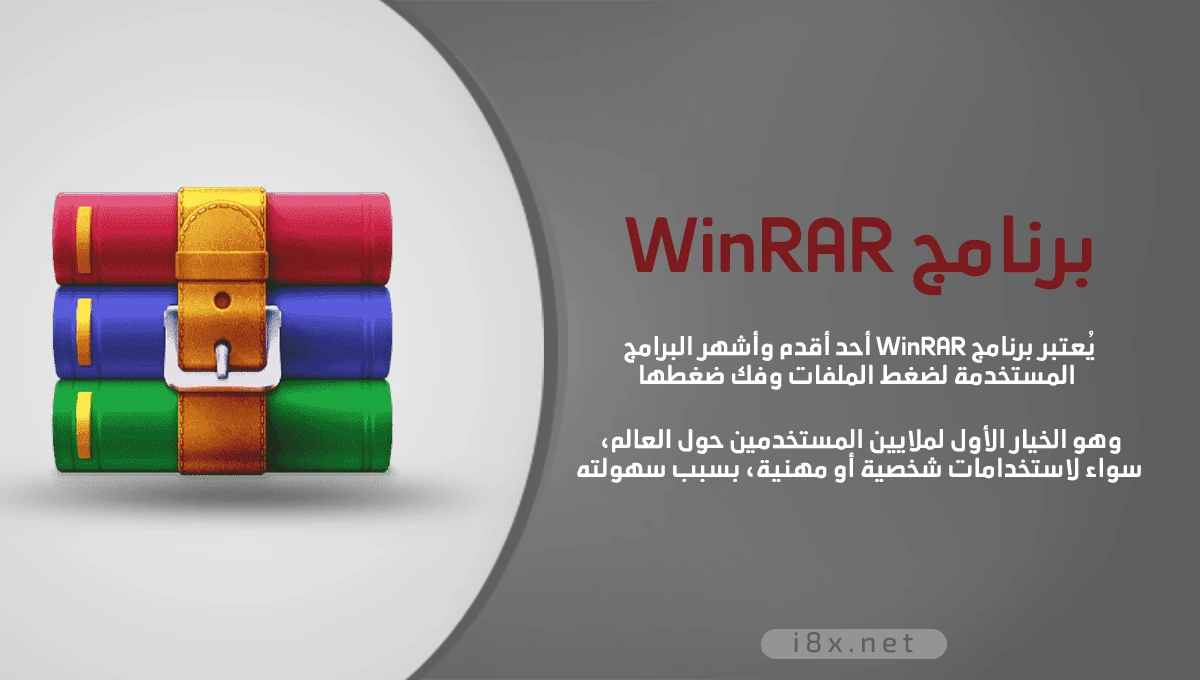 برنامج WinRAR

يُعتبر برنامج WinRAR أحد أقدم وأشهر البرامج المستخدمة لضغط الملفات وفك ضغطها

وهو الخيار الأول لملايين المستخدمين حول العالم، سواء لاستخدامات شخصية أو مهنية، بسبب سهولته

i8x.net